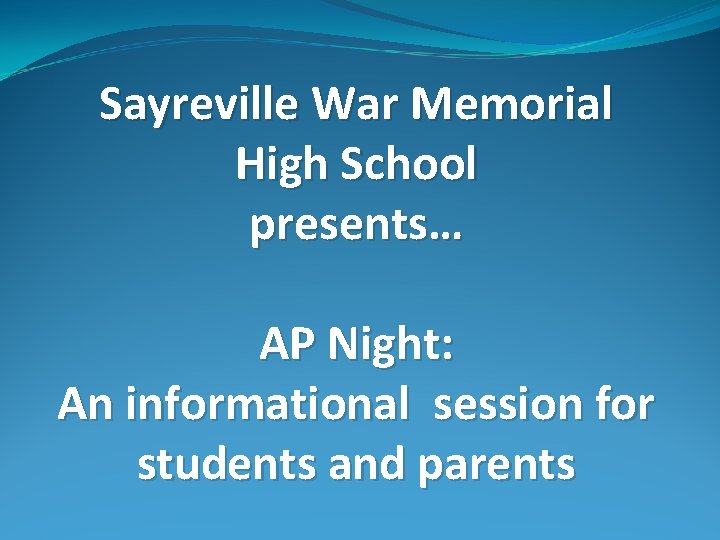 Sayreville War Memorial High School presents…

AP Night:
An informational session for students and parents